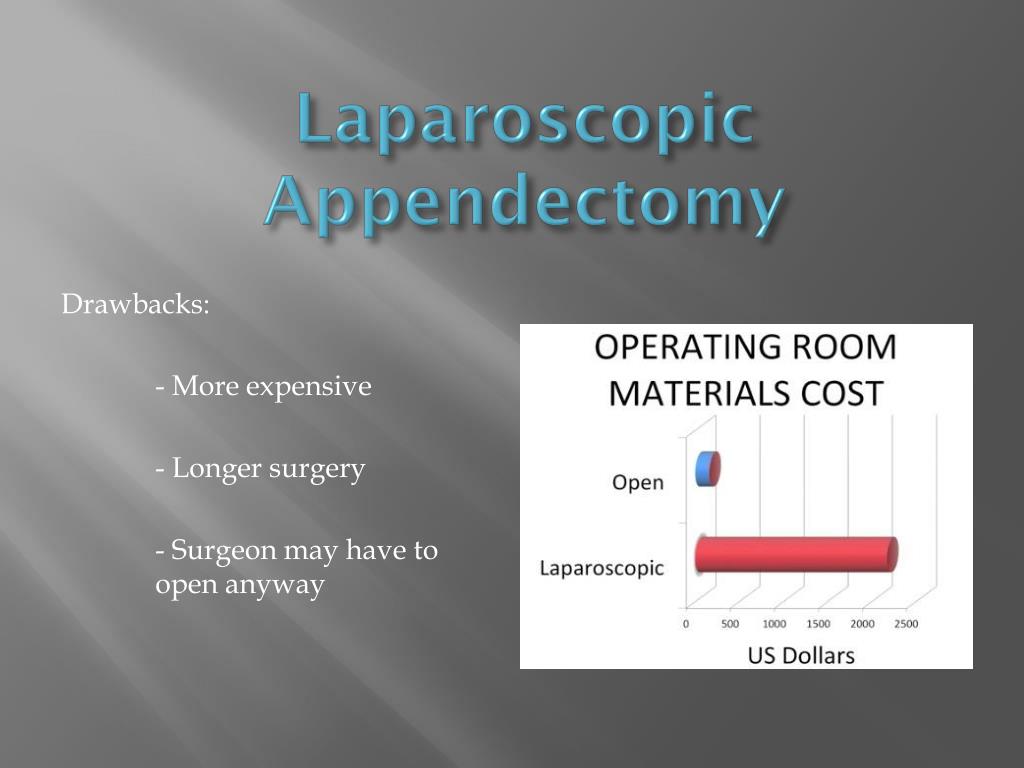 Laparoscopic Appendectomy

Drawbacks:

- More expensive

- Longer surgery

- Surgeon may have to open anyway

OPERATING ROOM MATERIALS COST

Open

Laparoscopic

0 500 1000 1500 2000 2500

US Dollars